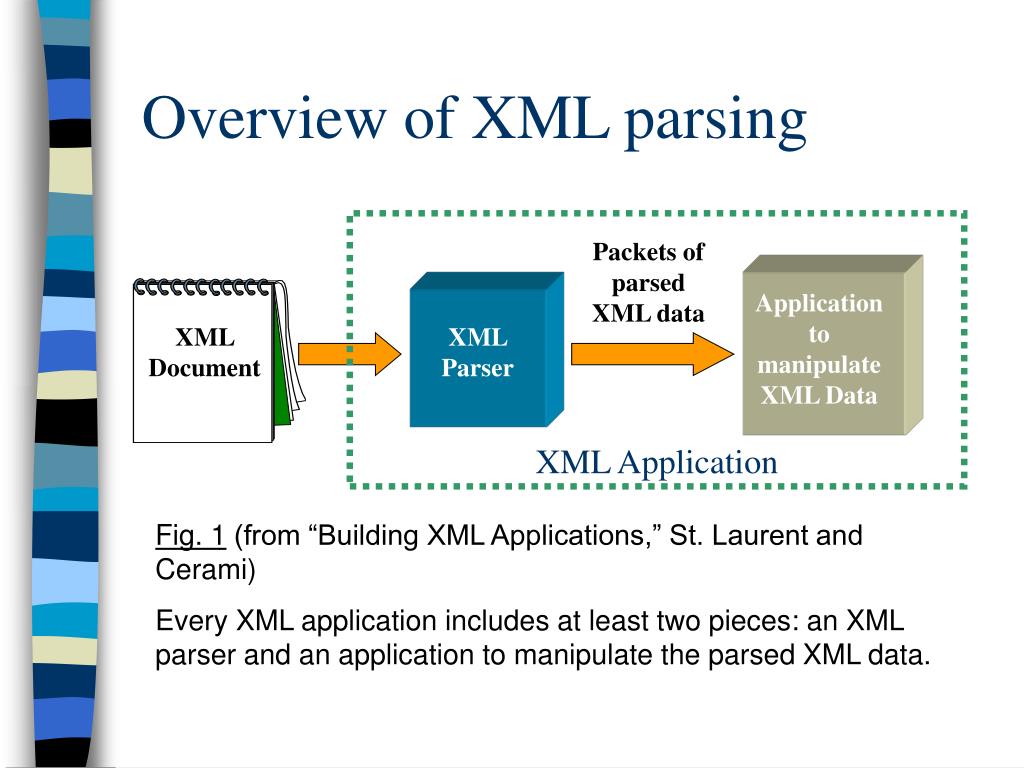 Overview of XML parsing

XML Document

XML Parser

Packets of parsed XML data

Application to manipulate XML Data

XML Application

Fig. 1 (from “Building XML Applications,” St. Laurent and Cerami)

Every XML application includes at least two pieces: an XML parser and an application to manipulate the parsed XML data.